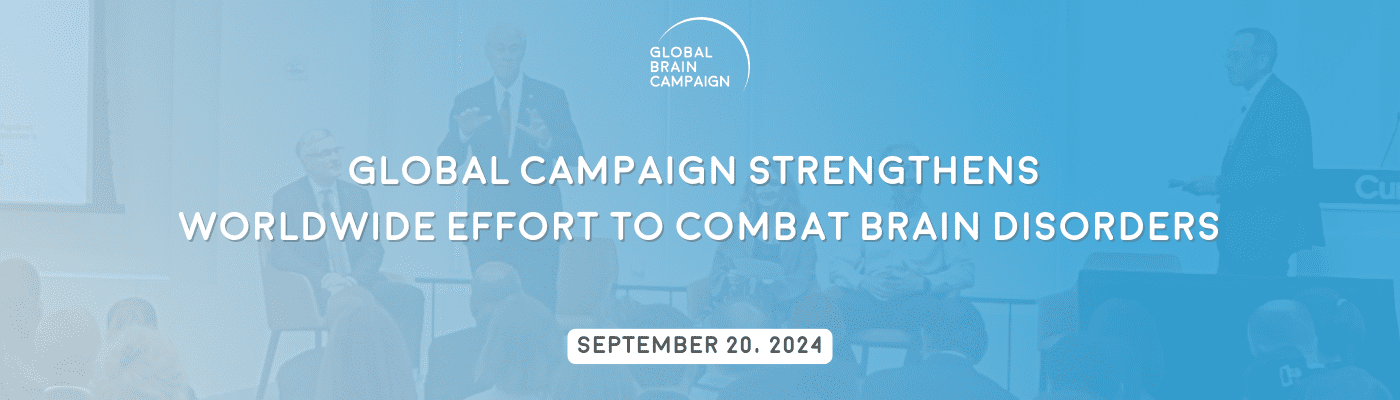 GLOBAL BRAIN CAMPAIGN

GLOBAL CAMPAIGN STRENGTHENS WORLDWIDE EFFORT TO COMBAT BRAIN DISORDERS

SEPTEMBER 20. 2024

Cu